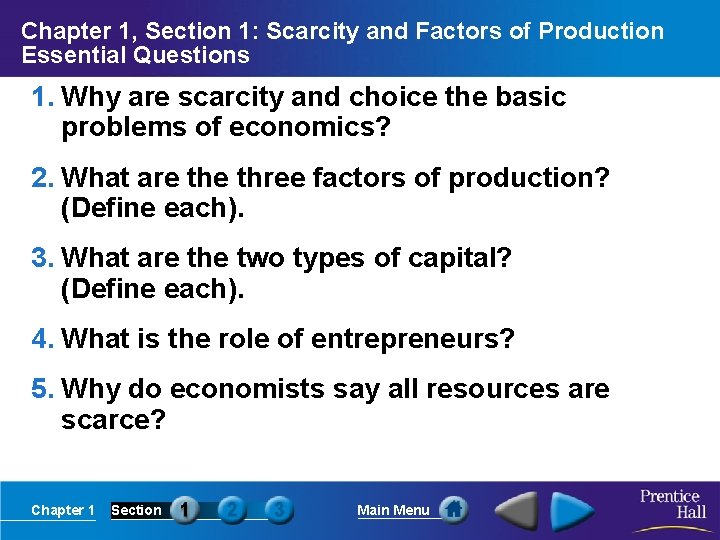 Chapter 1, Section 1: Scarcity and Factors of Production
Essential Questions

1. Why are scarcity and choice the basic problems of economics?

2. What are the three factors of production? (Define each).

3. What are the two types of capital? (Define each).

4. What is the role of entrepreneurs?

5. Why do economists say all resources are scarce?

Chapter 1 Section 1 2 3 Main Menu Prentice Hall